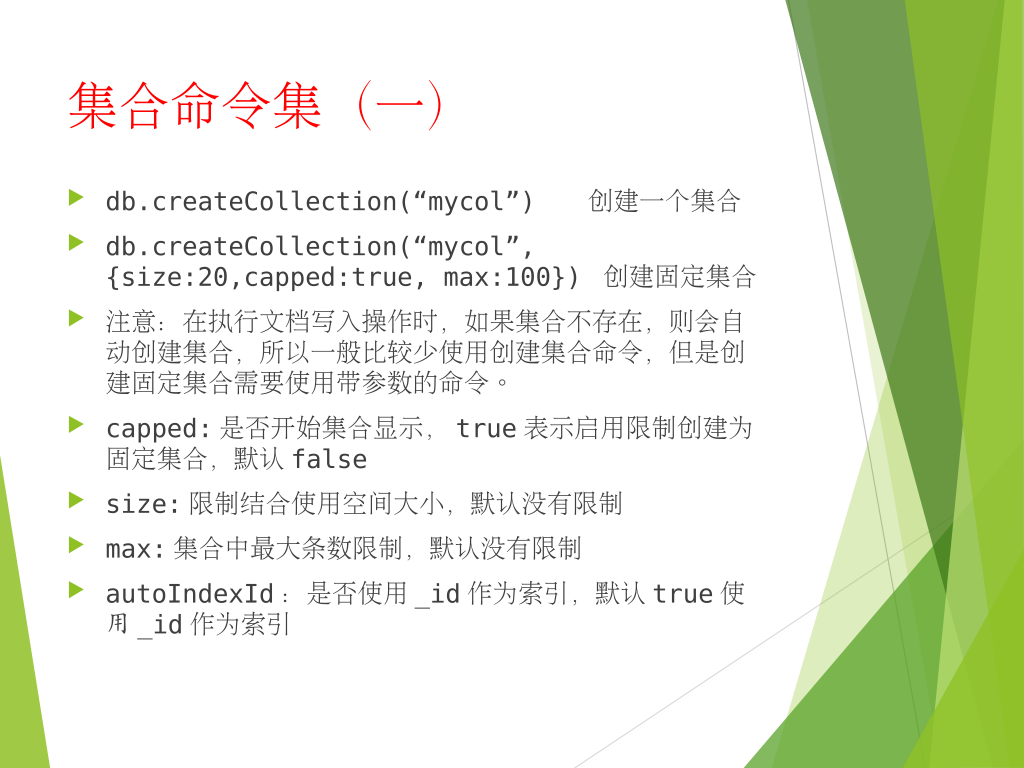 集合命令集（一）

db.createCollection(“mycol”) 创建一个集合

db.createCollection(“mycol”, {size:20,capped:true, max:100}) 创建固定集合

注意：在执行文档写入操作时，如果集合不存在，则会自动创建集合，所以一般比较少使用创建集合命令，但是创建固定集合需要使用带参数的命令。

capped: 是否开始集合显示， true 表示启用限制创建为固定集合，默认 false

size: 限制结合使用空间大小，默认没有限制

max: 集合中最大条数限制，默认没有限制

autoIndexId：是否使用 _id 作为索引，默认 true 使用 _id 作为索引